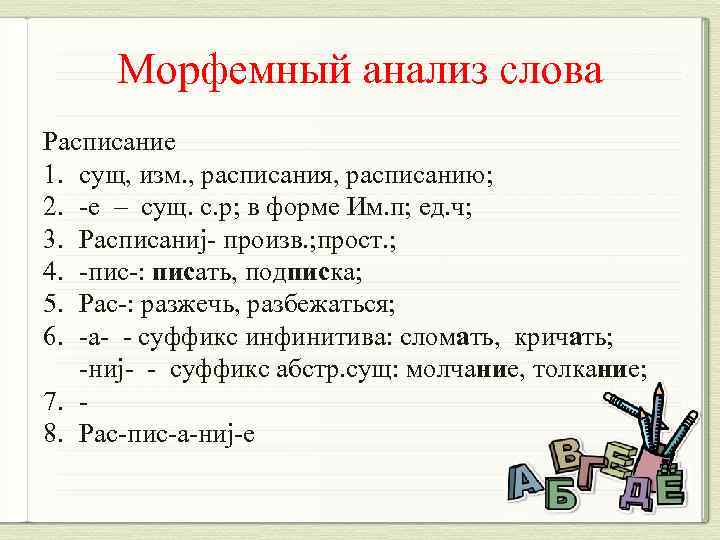 Морфемный анализ слова

Расписание
1. сущ, изм., расписания, расписанию;
2. -е – сущ. с.р; в форме Им.п; ед.ч;
3. Расписаниј- произв.;прост.;
4. -пис-: писать, подписка;
5. Рас-: разжечь, разбежаться;
6. -а- - суффикс инфинитива: сломать, кричать;
-ниј- - суффикс абстр.сущ: молчание, толкание;
7. -
8. Рас-пис-а-ниј-е

А Б В Г Д Е Ё